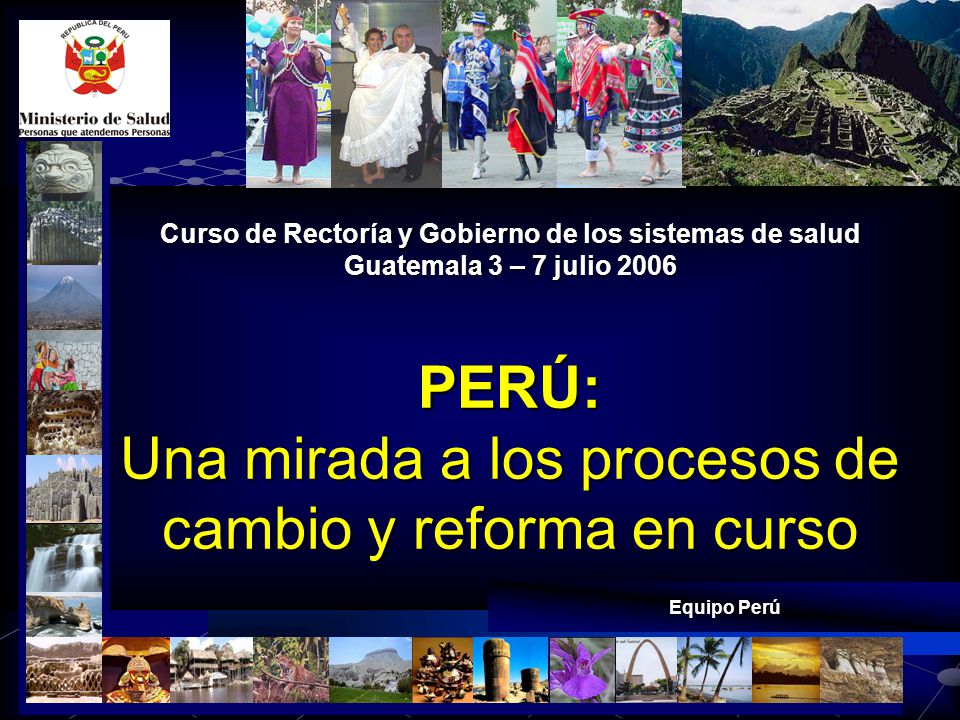 REPUBLICA DEL PERU
Ministerio de Salud
Personas que atendemos Personas

Curso de Rectoría y Gobierno de los sistemas de salud
Guatemala 3 – 7 julio 2006

PERÚ:
Una mirada a los procesos de cambio y reforma en curso

Equipo Perú